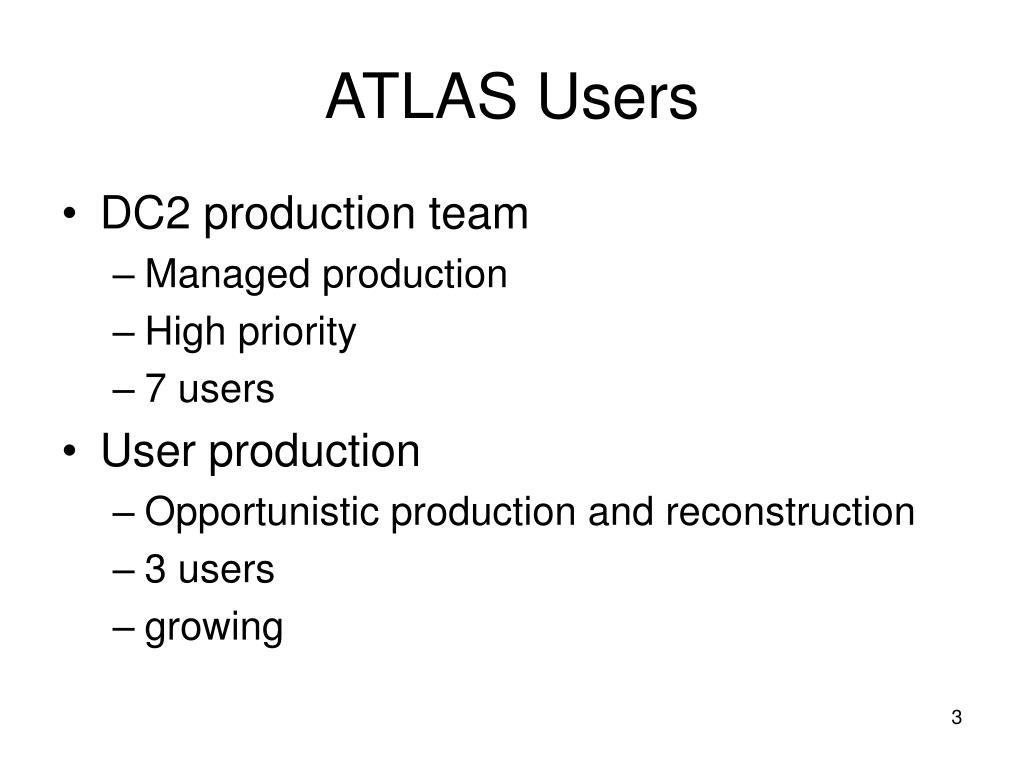 ATLAS Users

• DC2 production team
– Managed production
– High priority
– 7 users

• User production
– Opportunistic production and reconstruction
– 3 users
– growing

3